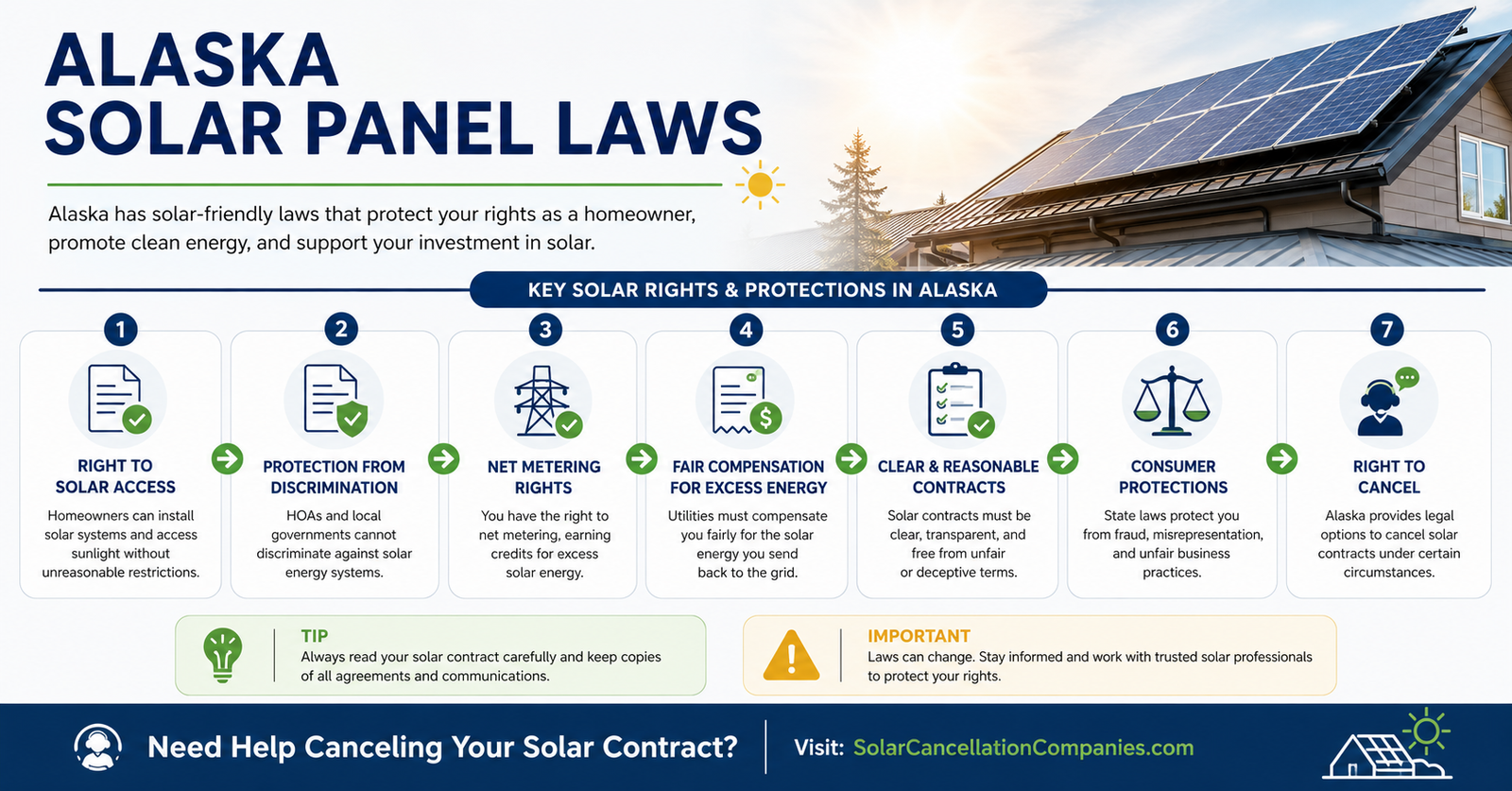 ALASKA SOLAR PANEL LAWS

Alaska has solar-friendly laws that protect your rights as a homeowner, promote clean energy, and support your investment in solar.

KEY SOLAR RIGHTS & PROTECTIONS IN ALASKA

1
RIGHT TO SOLAR ACCESS
Homeowners can install solar systems and access sunlight without unreasonable restrictions.

2
PROTECTION FROM DISCRIMINATION
HOAs and local governments cannot discriminate against solar energy systems.

3
NET METERING RIGHTS
You have the right to net metering, earning credits for excess solar energy.

4
FAIR COMPENSATION FOR EXCESS ENERGY
Utilities must compensate you fairly for the solar energy you send back to the grid.

5
CLEAR & REASONABLE CONTRACTS
Solar contracts must be clear, transparent, and free from unfair or deceptive terms.

6
CONSUMER PROTECTIONS
State laws protect you from fraud, misrepresentation, and unfair business practices.

7
RIGHT TO CANCEL
Alaska provides legal options to cancel solar contracts under certain circumstances.

TIP
Always read your solar contract carefully and keep copies of all agreements and communications.

IMPORTANT
Laws can change. Stay informed and work with trusted solar professionals to protect your rights.

Need Help Canceling Your Solar Contract?
Visit: SolarCancellationCompanies.com